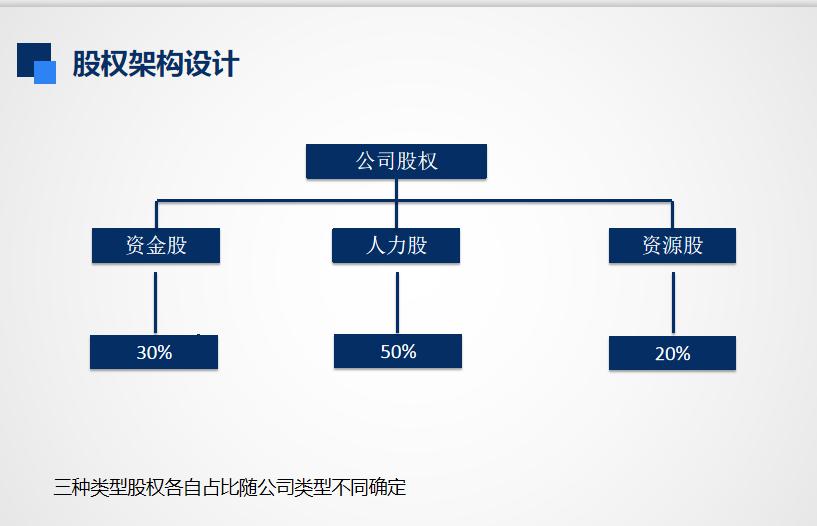 股权架构设计

公司股权

资金股

人力股

资源股

30%

50%

20%

三种类型股权各自占比随公司类型不同确定